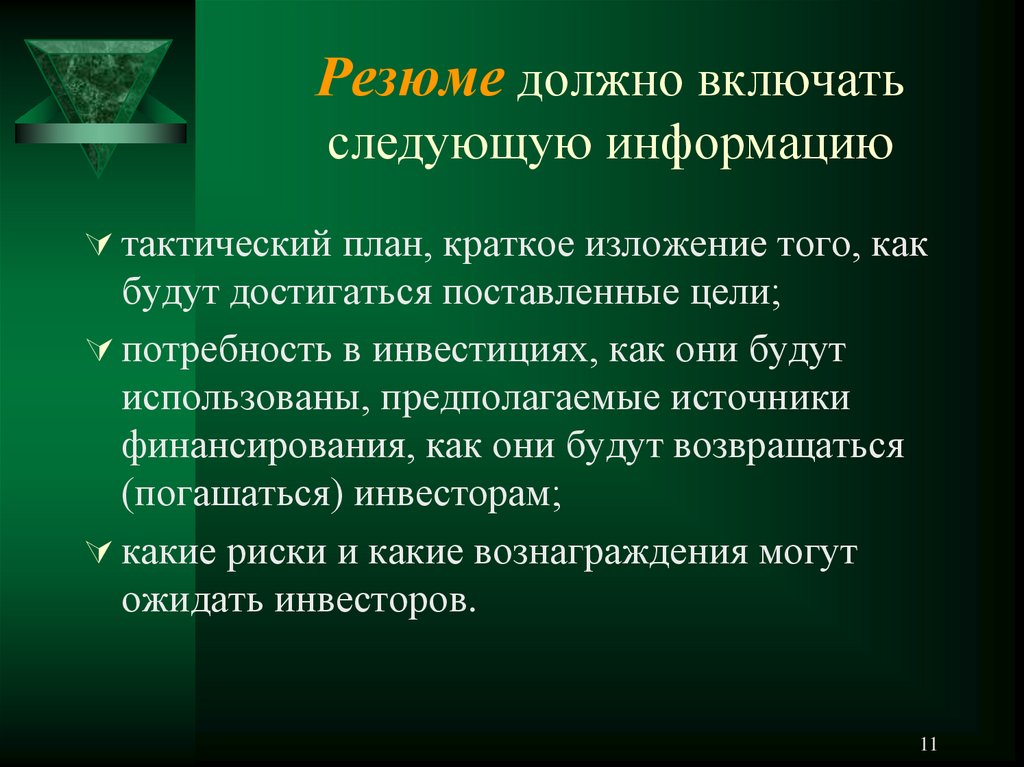 Резюме должно включать следующую информацию

тактический план, краткое изложение того, как будут достигаться поставленные цели;

потребность в инвестициях, как они будут использованы, предполагаемые источники финансирования, как они будут возвращаться (погашаться) инвесторам;

какие риски и какие вознаграждения могут ожидать инвесторов.

11